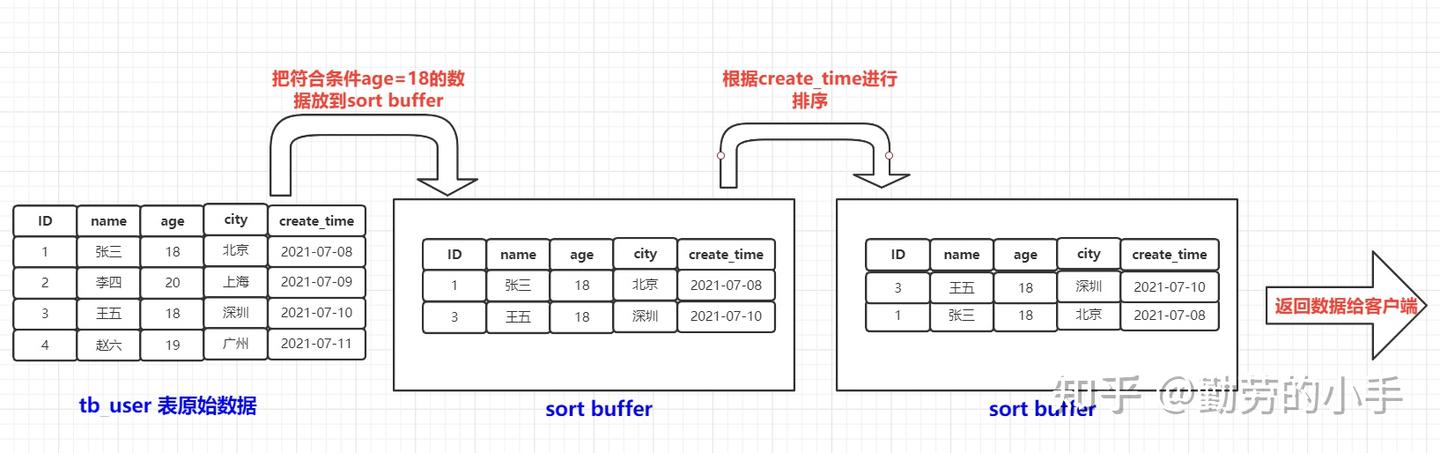 把符合条件age=18的数据放到sort buffer

根据create_time进行排序

| ID | name | age | city | create_time |
|---|---|---|---|---|
| 1 | 张三 | 18 | 北京 | 2021-07-08 |
| 2 | 李四 | 20 | 上海 | 2021-07-09 |
| 3 | 王五 | 18 | 深圳 | 2021-07-10 |
| 4 | 赵六 | 19 | 广州 | 2021-07-11 |

tb_user 表原始数据

| ID | name | age | city | create_time |
|---|---|---|---|---|
| 1 | 张三 | 18 | 北京 | 2021-07-08 |
| 3 | 王五 | 18 | 深圳 | 2021-07-10 |

sort buffer

| ID | name | age | city | create_time |
|---|---|---|---|---|
| 3 | 王五 | 18 | 深圳 | 2021-07-10 |
| 1 | 张三 | 18 | 北京 | 2021-07-08 |

sort buffer

返回数据给客户端

知乎 @勤劳的小手